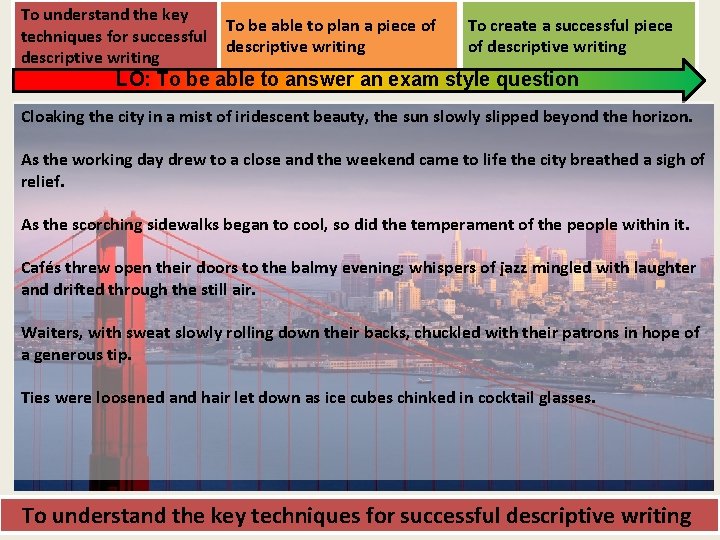 To understand the key techniques for successful descriptive writing

To be able to plan a piece of descriptive writing

To create a successful piece of descriptive writing

LO: To be able to answer an exam style question

Cloaking the city in a mist of iridescent beauty, the sun slowly slipped beyond the horizon.

As the working day drew to a close and the weekend came to life the city breathed a sigh of relief.

As the scorching sidewalks began to cool, so did the temperament of the people within it.

Cafés threw open their doors to the balmy evening; whispers of jazz mingled with laughter and drifted through the still air.

Waiters, with sweat slowly rolling down their backs, chuckled with their patrons in hope of a generous tip.

Ties were loosened and hair let down as ice cubes chinked in cocktail glasses.

To understand the key techniques for successful descriptive writing